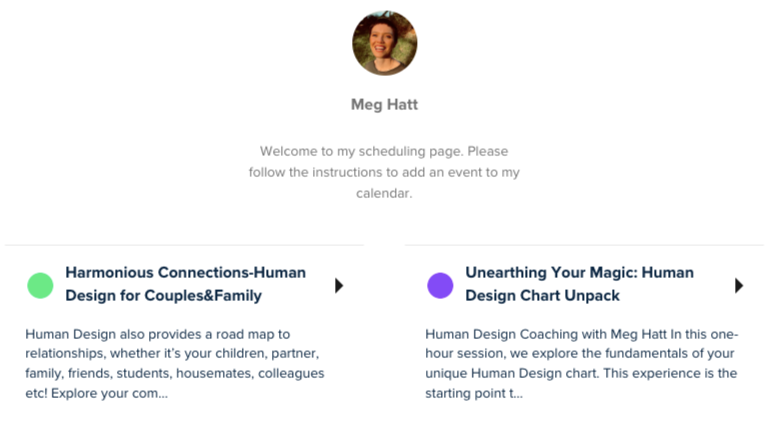 Meg Hatt

Welcome to my scheduling page. Please follow the instructions to add an event to my calendar.

Harmonious Connections-Human Design for Couples&Family

Human Design also provides a road map to relationships, whether it's your children, partner, family, friends, students, housemates, colleagues etc! Explore your com...

Unearthing Your Magic: Human Design Chart Unpack

Human Design Coaching with Meg Hatt In this one-hour session, we explore the fundamentals of your unique Human Design chart. This experience is the starting point t...